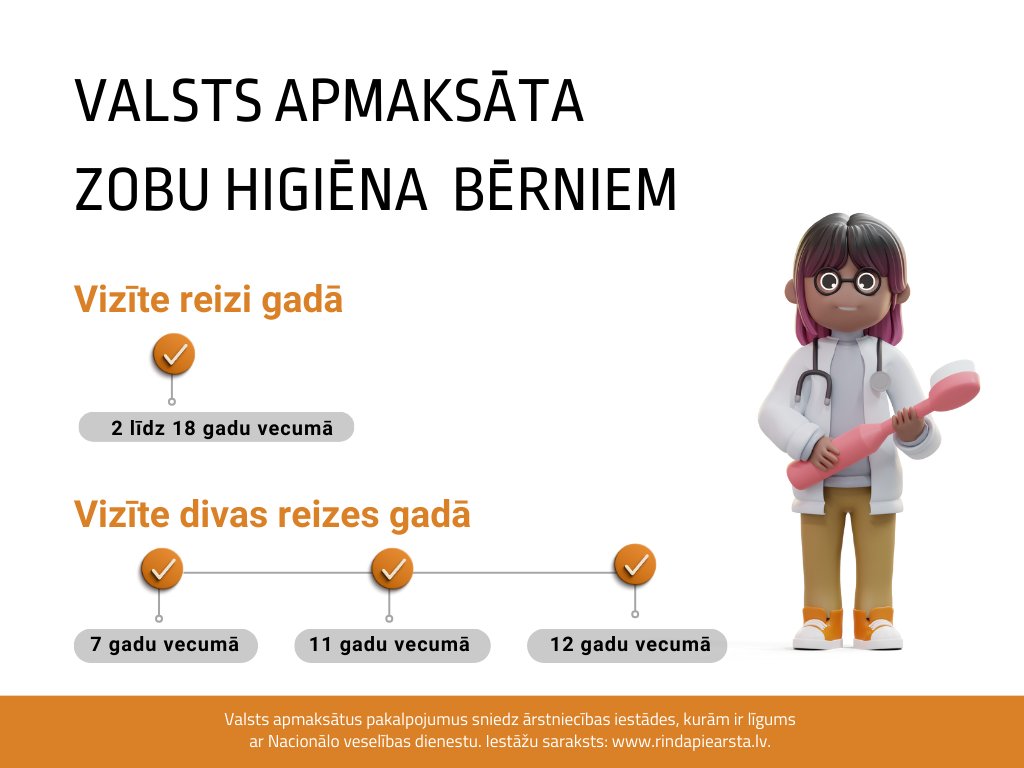 VALSTS APMAKSĀTA ZOBU HIGIĒNA BĒRNIEM

Vizīte reizi gadā

2 līdz 18 gadu vecumā

Vizīte divas reizes gadā

7 gadu vecumā

11 gadu vecumā

12 gadu vecumā

Valsts apmaksātus pakalpojumus sniedz ārstniecības iestādes, kurām ir līgums ar Nacionālo veselības dienestu. Iestāžu saraksts: www.rindapiearsta.lv.